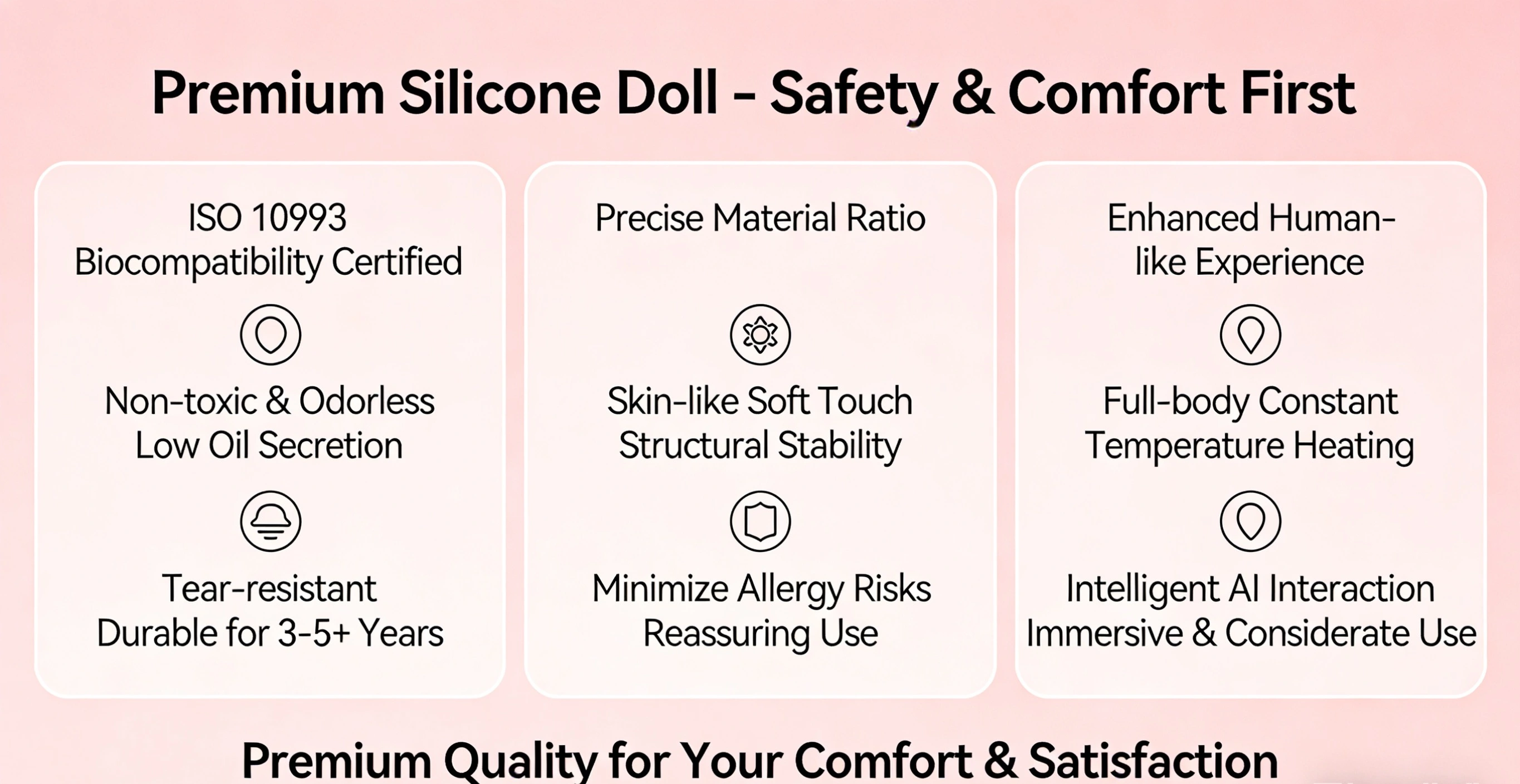 Premium Silicone Doll - Safety & Comfort First

ISO 10993 Biocompatibility Certified

Non-toxic & Odorless
Low Oil Secretion

Tear-resistant
Durable for 3-5+ Years

Precise Material Ratio

Skin-like Soft Touch
Structural Stability

Minimize Allergy Risks
Reassuring Use

Enhanced Human-like Experience

Full-body Constant Temperature Heating

Intelligent AI Interaction
Immersive & Considerate Use

Premium Quality for Your Comfort & Satisfaction